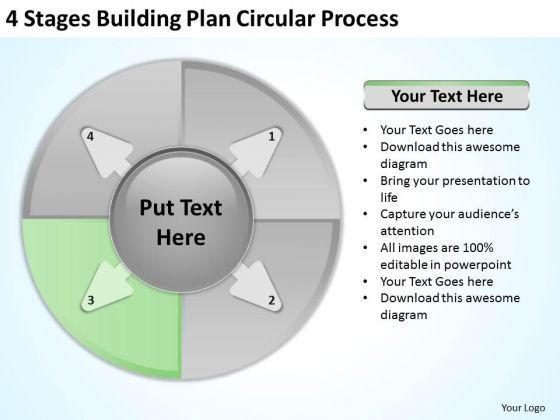 4 Stages Building Plan Circular Process

4

1

Put Text Here

3

2

Your Text Here

- Your Text Goes here
- Download this awesome diagram
- Bring your presentation to life
- Capture your audience's attention
- All images are 100% editable in powerpoint
- Your Text Goes here
- Download this awesome diagram

Your Logo